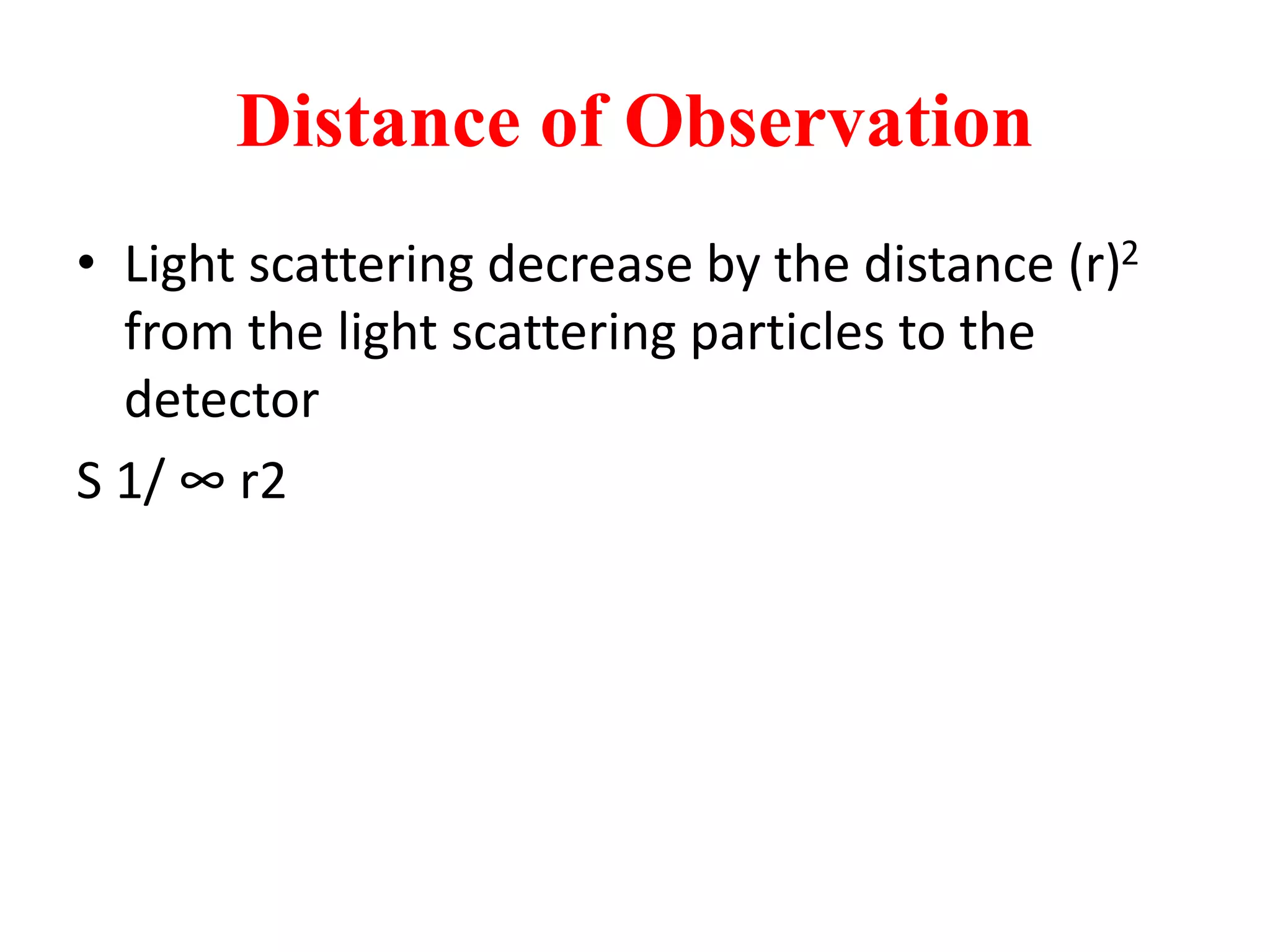 Distance of Observation

• Light scattering decrease by the distance $(r)^2$ from the light scattering particles to the detector

S 1/ ∞ r2